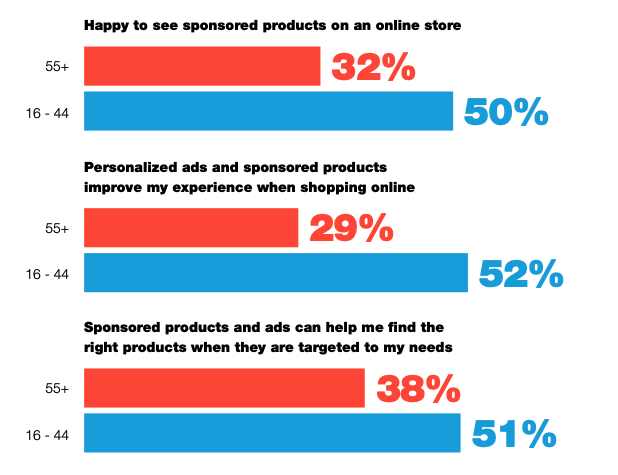 Happy to see sponsored products on an online store

55+ 32%

16 - 44 50%

Personalized ads and sponsored products improve my experience when shopping online

55+ 29%

16 - 44 52%

Sponsored products and ads can help me find the right products when they are targeted to my needs

55+ 38%

16 - 44 51%